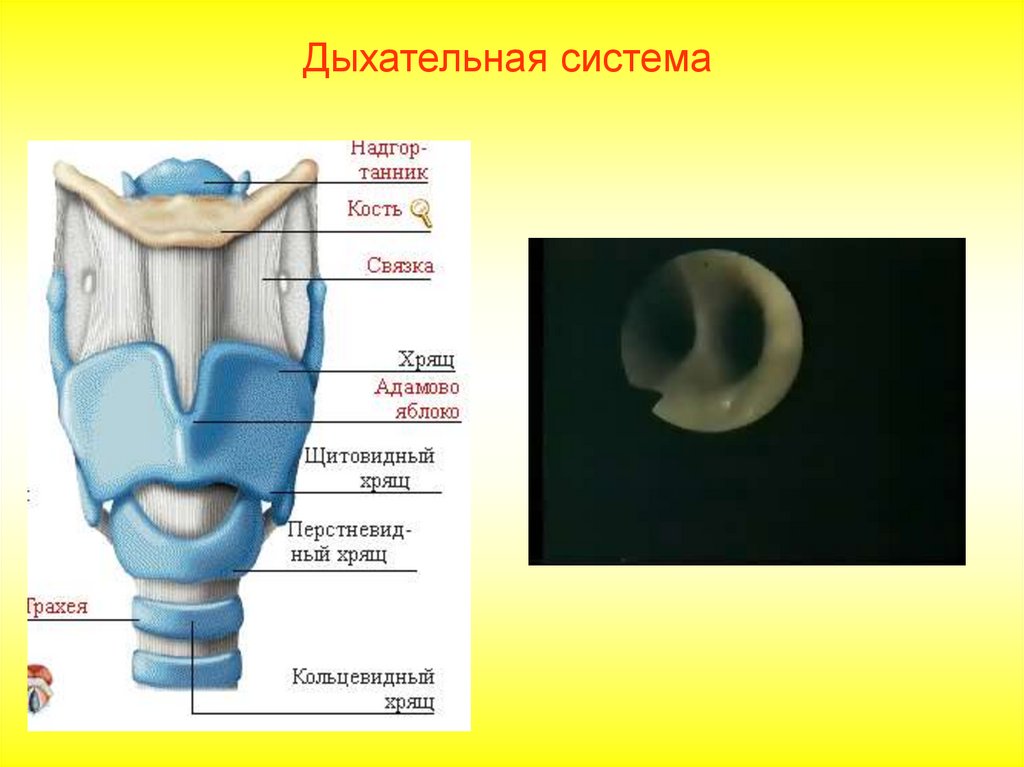 Дыхательная система

Надгортанник

Кость

Связка

Хрящ

Адамово яблоко

Щитовидный хрящ

Перстневидный хрящ

Трахея

Кольцевидный хрящ